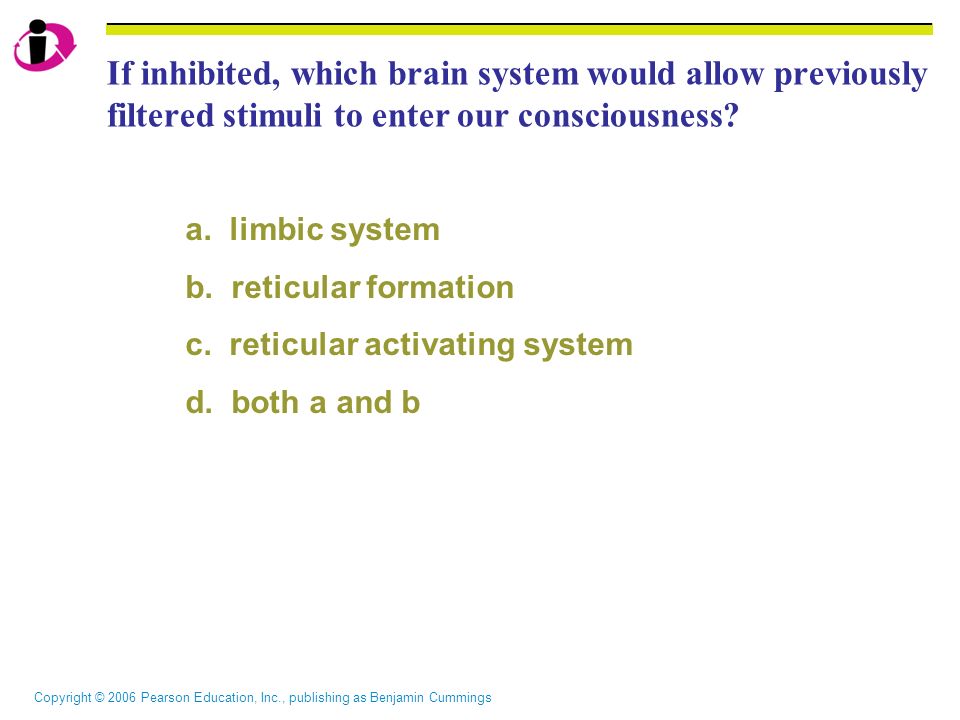 If inhibited, which brain system would allow previously filtered stimuli to enter our consciousness?

a. limbic system

b. reticular formation

c. reticular activating system

d. both a and b

Copyright © 2006 Pearson Education, Inc., publishing as Benjamin Cummings